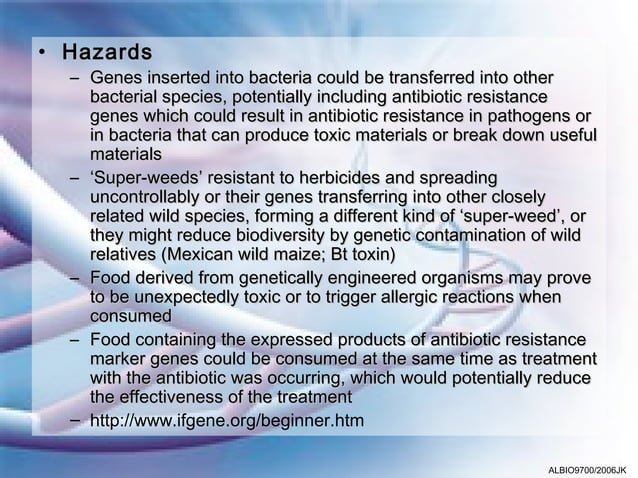 • Hazards

– Genes inserted into bacteria could be transferred into other bacterial species, potentially including antibiotic resistance genes which could result in antibiotic resistance in pathogens or in bacteria that can produce toxic materials or break down useful materials

– ‘Super-weeds’ resistant to herbicides and spreading uncontrollably or their genes transferring into other closely related wild species, forming a different kind of ‘super-weed’, or they might reduce biodiversity by genetic contamination of wild relatives (Mexican wild maize; Bt toxin)

– Food derived from genetically engineered organisms may prove to be unexpectedly toxic or to trigger allergic reactions when consumed

– Food containing the expressed products of antibiotic resistance marker genes could be consumed at the same time as treatment with the antibiotic was occurring, which would potentially reduce the effectiveness of the treatment

– http://www.ifgene.org/beginner.htm

ALBIO9700/2006JK